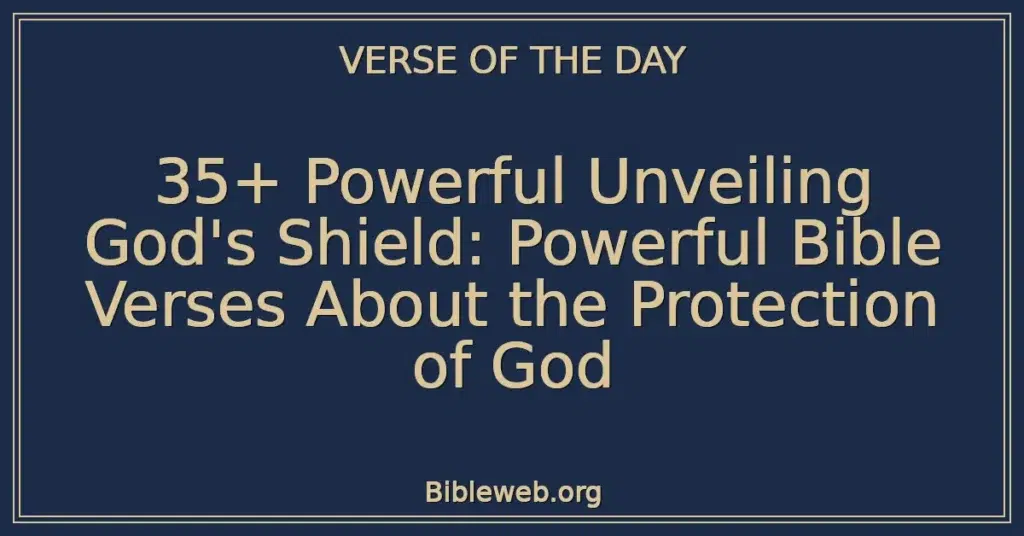 VERSE OF THE DAY

35+ Powerful Unveiling God's Shield: Powerful Bible Verses About the Protection of God

Bibleweb.org